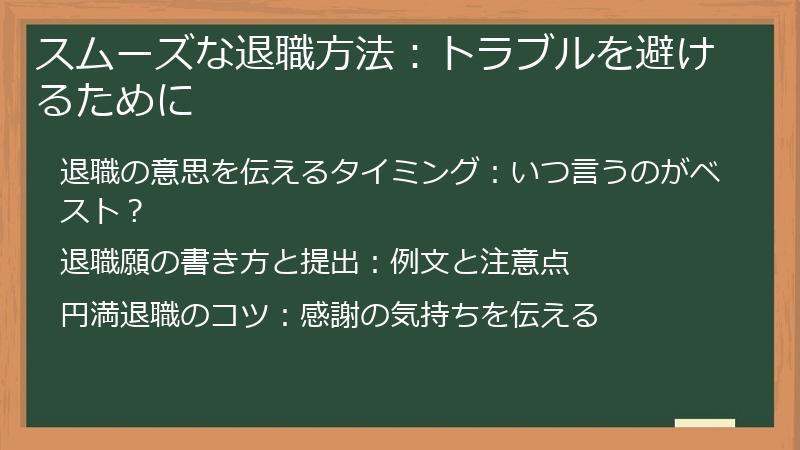 スムーズな退職方法：トラブルを避けるために

退職の意思を伝えるタイミング：いつ言うのがベスト？

退職願の書き方と提出：例文と注意点

円満退職のコツ：感謝の気持ちを伝える